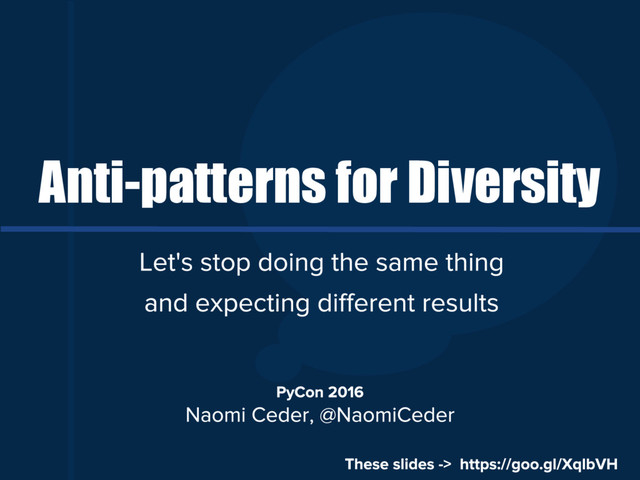 Anti-patterns for Diversity

Let's stop doing the same thing and expecting different results

PyCon 2016
Naomi Ceder, @NaomiCeder

These slides -> https://goo.gl/XqlbVH